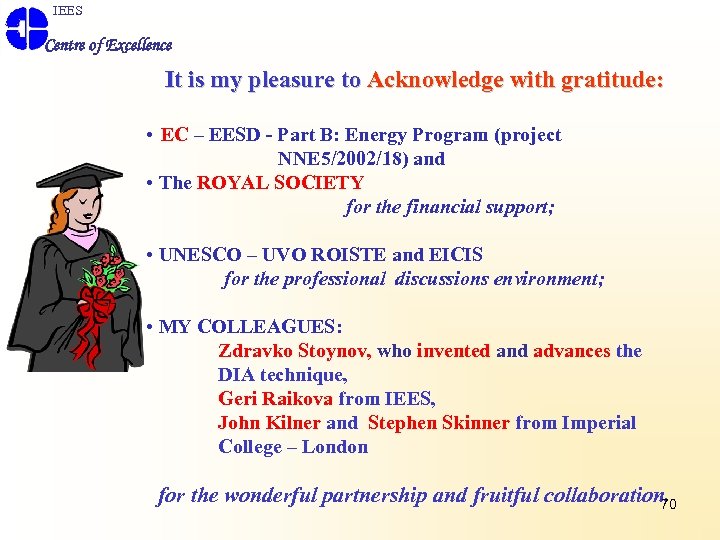 IEES

Centre of Excellence

It is my pleasure to Acknowledge with gratitude:

• EC – EESD - Part B: Energy Program (project NNE5/2002/18) and
• The ROYAL SOCIETY
for the financial support;

• UNESCO – UVO ROISTE and EICIS
for the professional discussions environment;

• MY COLLEAGUES:
Zdravko Stoynov, who invented and advances the DIA technique,
Geri Raikova from IEES,
John Kilner and Stephen Skinner from Imperial College – London

for the wonderful partnership and fruitful collaboration

70